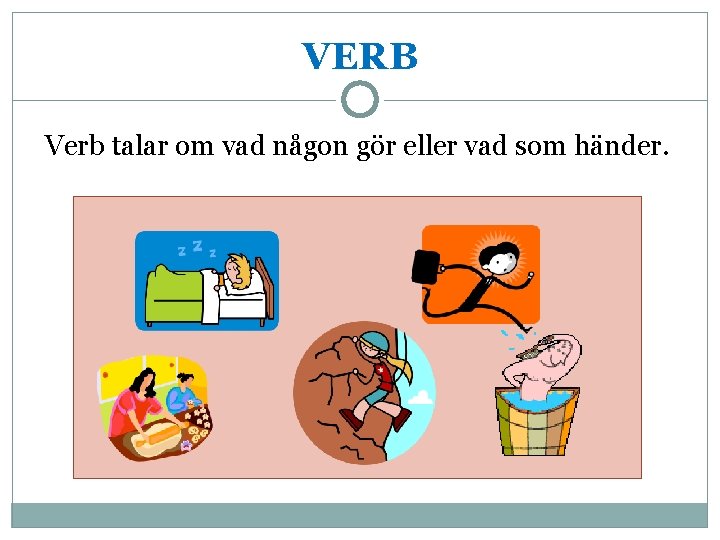 VERB

Verb talar om vad någon gör eller vad som händer.

z z z